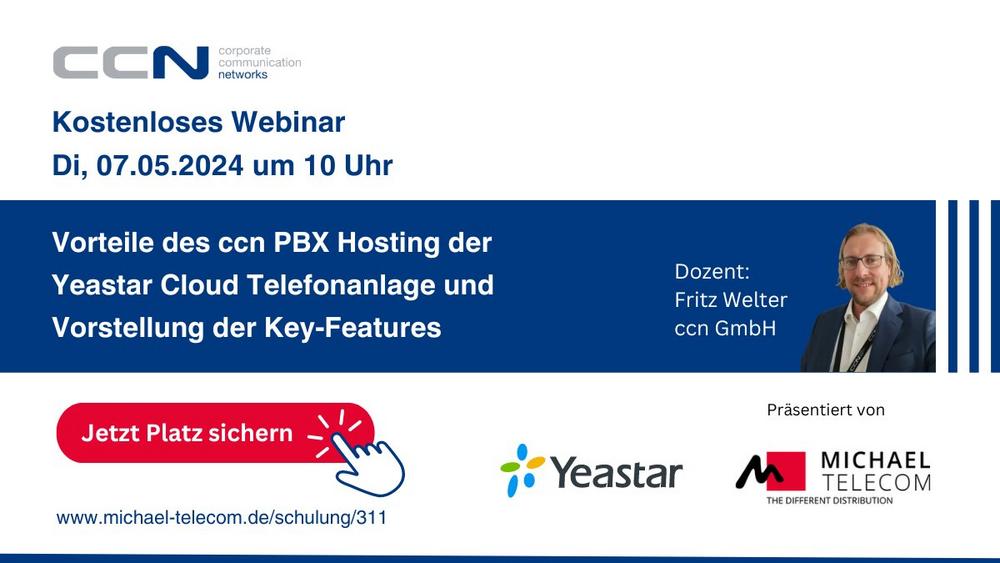 CCN corporate communication networks

Kostenloses Webinar
Di, 07.05.2024 um 10 Uhr

Vorteile des ccn PBX Hosting der Yeastar Cloud Telefonanlage und Vorstellung der Key-Features

Dozent:
Fritz Welter
ccn GmbH

Jetzt Platz sichern

www.michael-telecom.de/schulung/311

Präsentiert von

Yeastar

MICHAEL TELECOM
THE DIFFERENT DISTRIBUTION